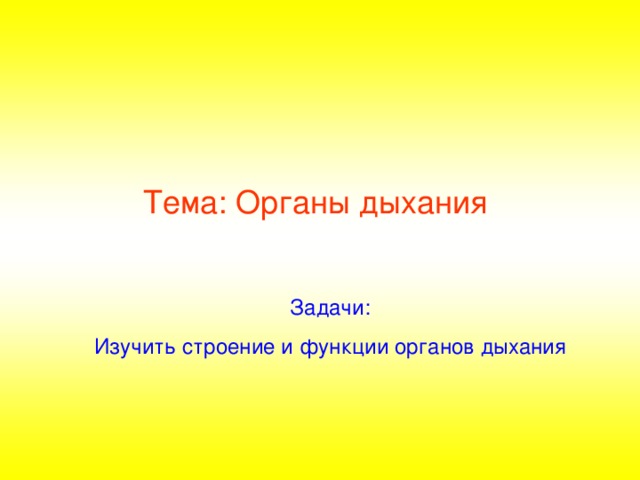 Тема: Органы дыхания

Задачи:

Изучить строение и функции органов дыхания